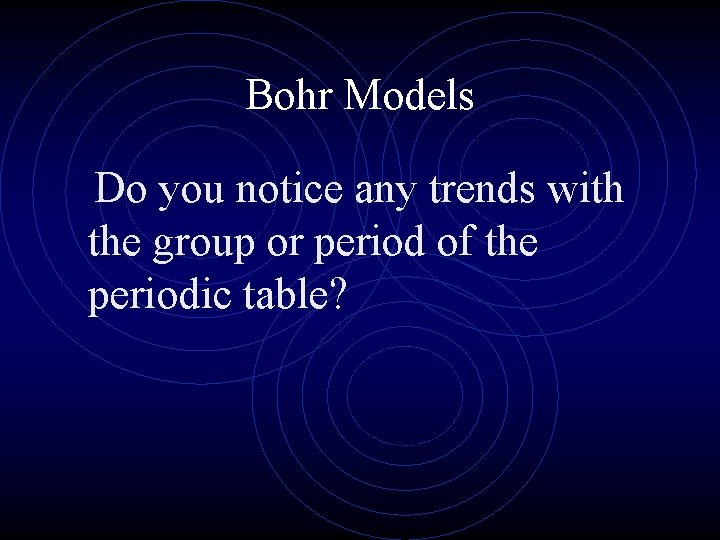 Bohr Models

Do you notice any trends with the group or period of the periodic table?